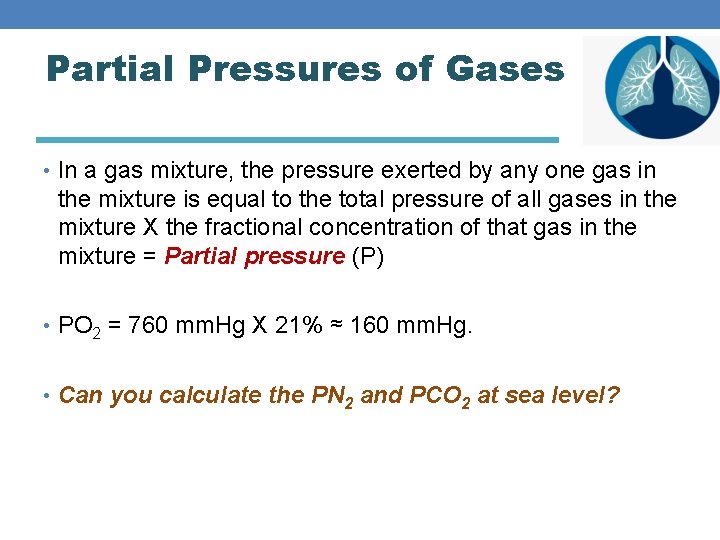 Partial Pressures of Gases

• In a gas mixture, the pressure exerted by any one gas in the mixture is equal to the total pressure of all gases in the mixture X the fractional concentration of that gas in the mixture = Partial pressure (P)

• $PO_2$ = 760 mmHg X 21% ≈ 160 mmHg.

• Can you calculate the $PN_2$ and $PCO_2$ at sea level?